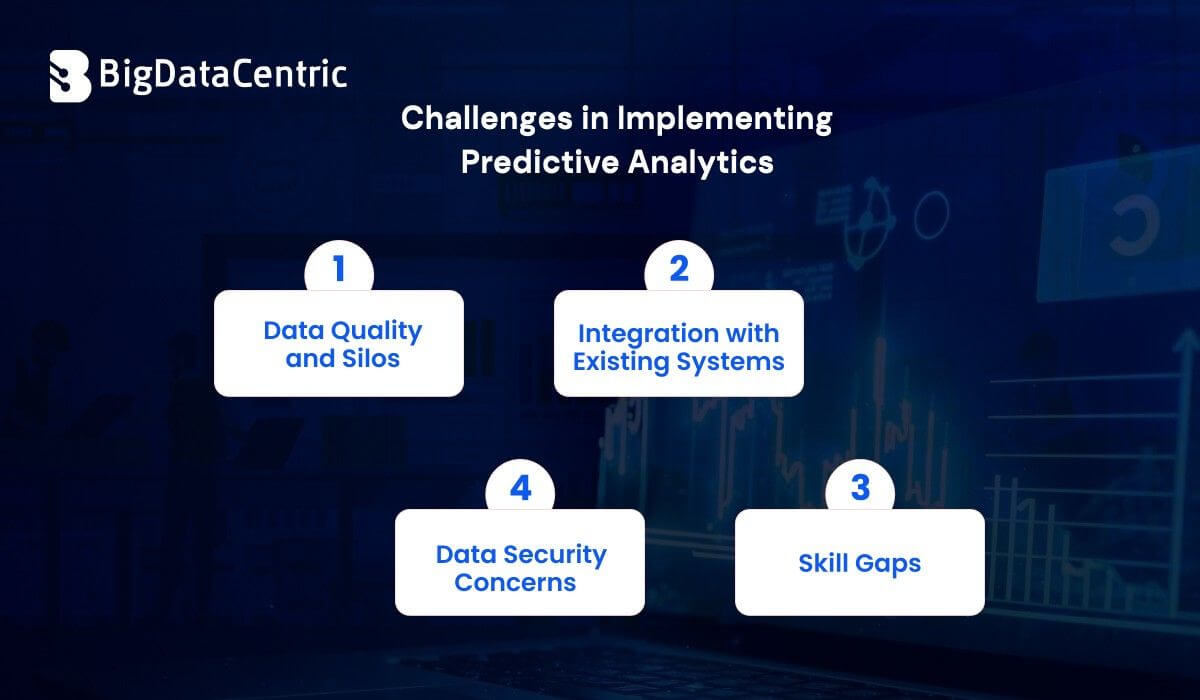 BigDataCentric

Challenges in Implementing Predictive Analytics

1
Data Quality and Silos

2
Integration with Existing Systems

4
Data Security Concerns

3
Skill Gaps